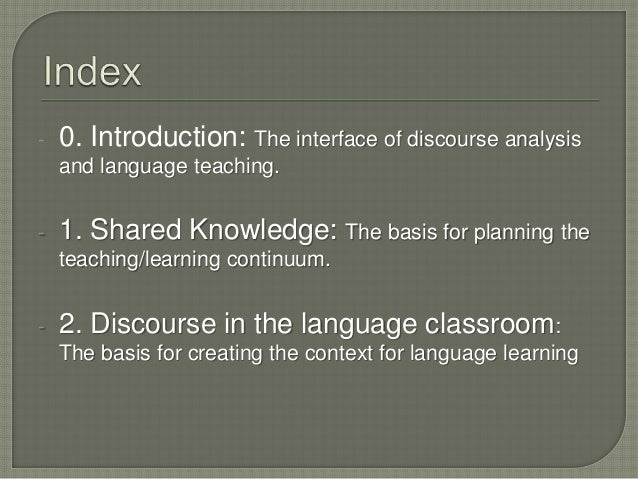 Index

- 0. Introduction: The interface of discourse analysis and language teaching.

- 1. Shared Knowledge: The basis for planning the teaching/learning continuum.

- 2. Discourse in the language classroom: The basis for creating the context for language learning